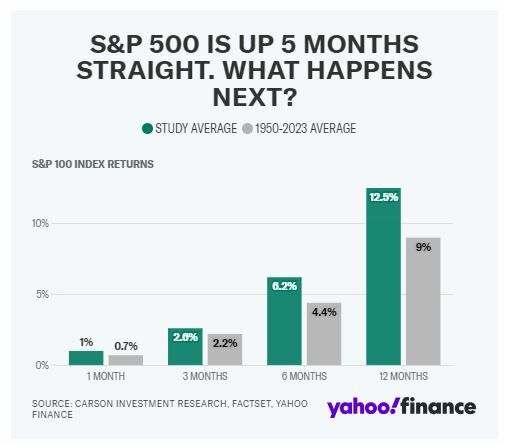 S&P 500 IS UP 5 MONTHS STRAIGHT. WHAT HAPPENS NEXT?

STUDY AVERAGE 1950-2023 AVERAGE

S&P 100 INDEX RETURNS

10%
5%
0%

1%
0.7%
2.6%
2.2%
6.2%
4.4%
12.5%
9%

1 MONTH
3 MONTHS
6 MONTHS
12 MONTHS

SOURCE: CARSON INVESTMENT RESEARCH, FACTSET, YAHOO FINANCE

yahoo!finance